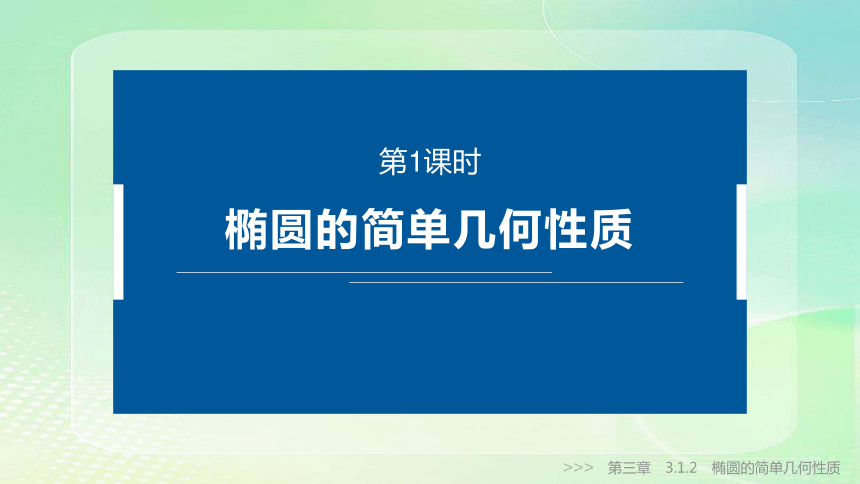 第1课时

椭圆的简单几何性质

>>> 第三章 3.1.2 椭圆的简单几何性质